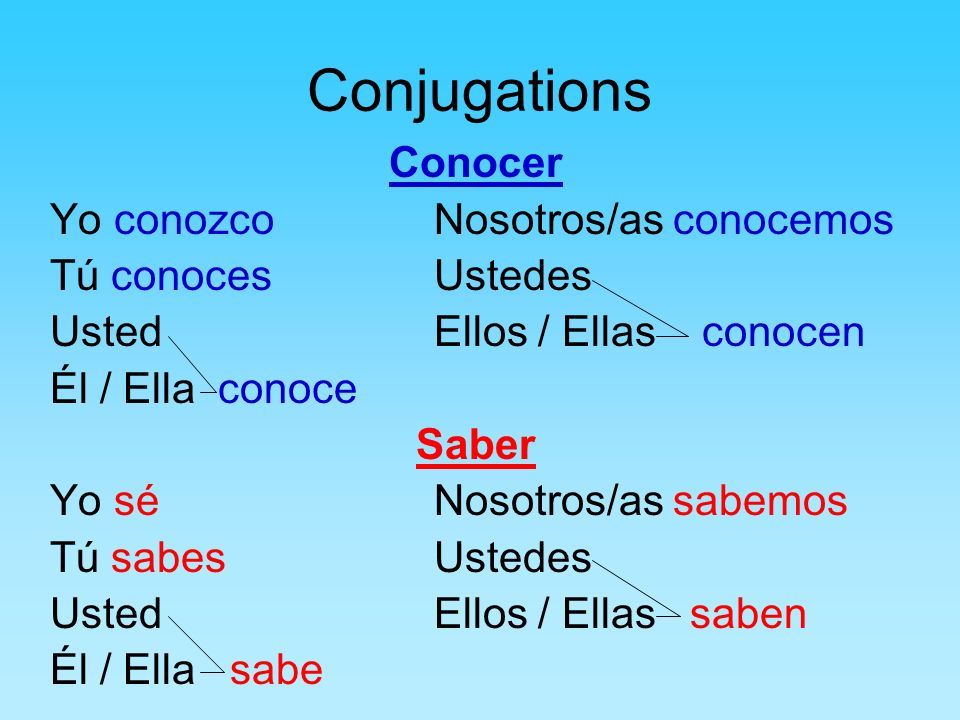 Conjugations

Conocer

Yo conozco
Tú conoces
Usted
Él / Ella conoce

Nosotros/as conocemos
Ustedes
Ellos / Ellas conocen

Saber

Yo sé
Tú sabes
Usted
Él / Ella sabe

Nosotros/as sabemos
Ustedes
Ellos / Ellas saben